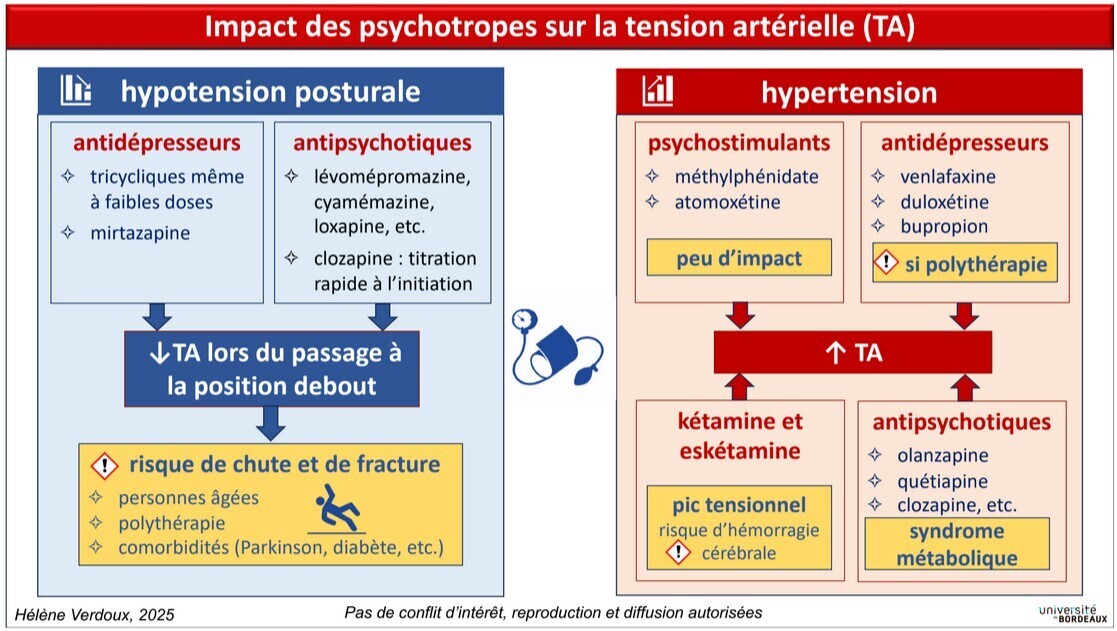 Impact des psychotropes sur la tension artérielle (TA)

hypotension posturale

antidépresseurs
✧ tricycliques même à faibles doses
✧ mirtazapine

antipsychotiques
✧ lévomépromazine, cyamémazine, loxapine, etc.
✧ clozapine : titration rapide à l'initiation

↓TA lors du passage à la position debout

risque de chute et de fracture
✧ personnes âgées
✧ polythérapie
✧ comorbidités (Parkinson, diabète, etc.)

hypertension

psychostimulants
✧ méthylphénidate
✧ atomoxétine

peu d'impact

antidépresseurs
✧ venlafaxine
✧ duloxétine
✧ bupropion

si polythérapie

↑ TA

kétamine et eskétamine

pic tensionnel
risque d'hémorragie cérébrale

antipsychotiques
✧ olanzapine
✧ quétiapine
✧ clozapine, etc.

syndrome métabolique

Hélène Verdoux, 2025

Pas de conflit d'intérêt, reproduction et diffusion autorisées

université de BORDEAUX